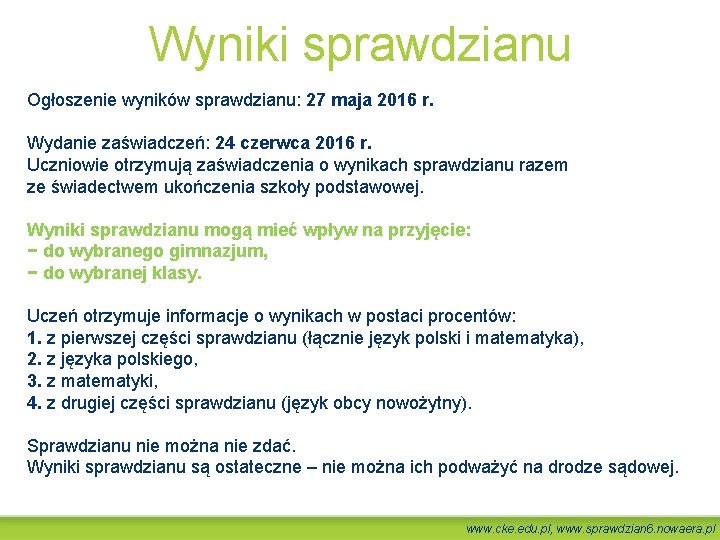 Wyniki sprawdzianu

Ogłoszenie wyników sprawdzianu: 27 maja 2016 r.

Wydanie zaświadczeń: 24 czerwca 2016 r.
Uczniowie otrzymują zaświadczenia o wynikach sprawdzianu razem ze świadectwem ukończenia szkoły podstawowej.

Wyniki sprawdzianu mogą mieć wpływ na przyjęcie:
− do wybranego gimnazjum,
− do wybranej klasy.

Uczeń otrzymuje informacje o wynikach w postaci procentów:
1. z pierwszej części sprawdzianu (łącznie język polski i matematyka),
2. z języka polskiego,
3. z matematyki,
4. z drugiej części sprawdzianu (język obcy nowożytny).

Sprawdzianu nie można nie zdać.
Wyniki sprawdzianu są ostateczne – nie można ich podważyć na drodze sądowej.

www.cke.edu.pl, www.sprawdzian6.nowaera.pl